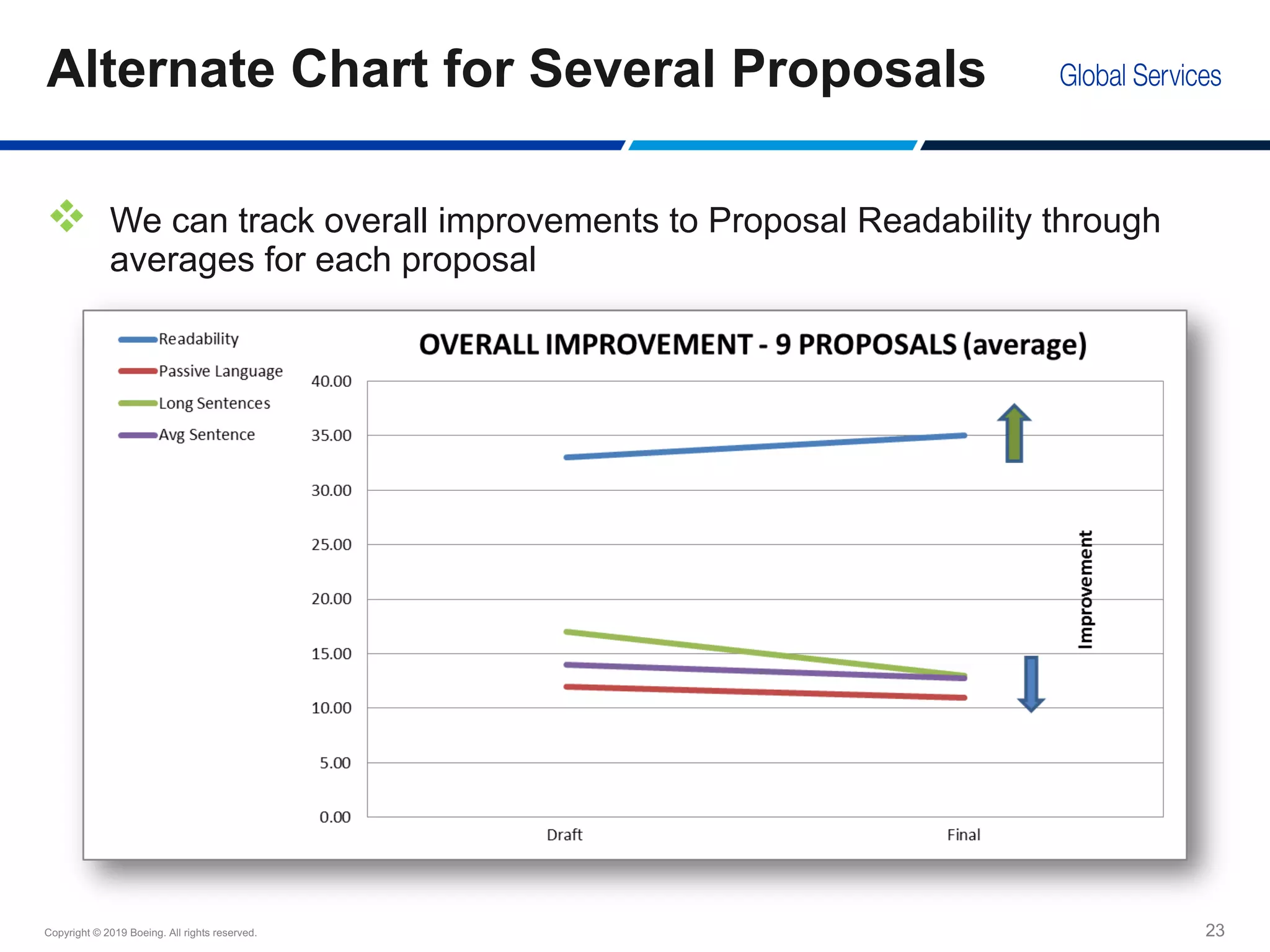 Alternate Chart for Several Proposals

Global Services

We can track overall improvements to Proposal Readability through averages for each proposal

Readability
Passive Language
Long Sentences
Avg Sentence

OVERALL IMPROVEMENT - 9 PROPOSALS (average)

40.00
35.00
30.00
25.00
20.00
15.00
10.00
5.00
0.00

Draft
Final

Improvement

Copyright © 2019 Boeing. All rights reserved.

23